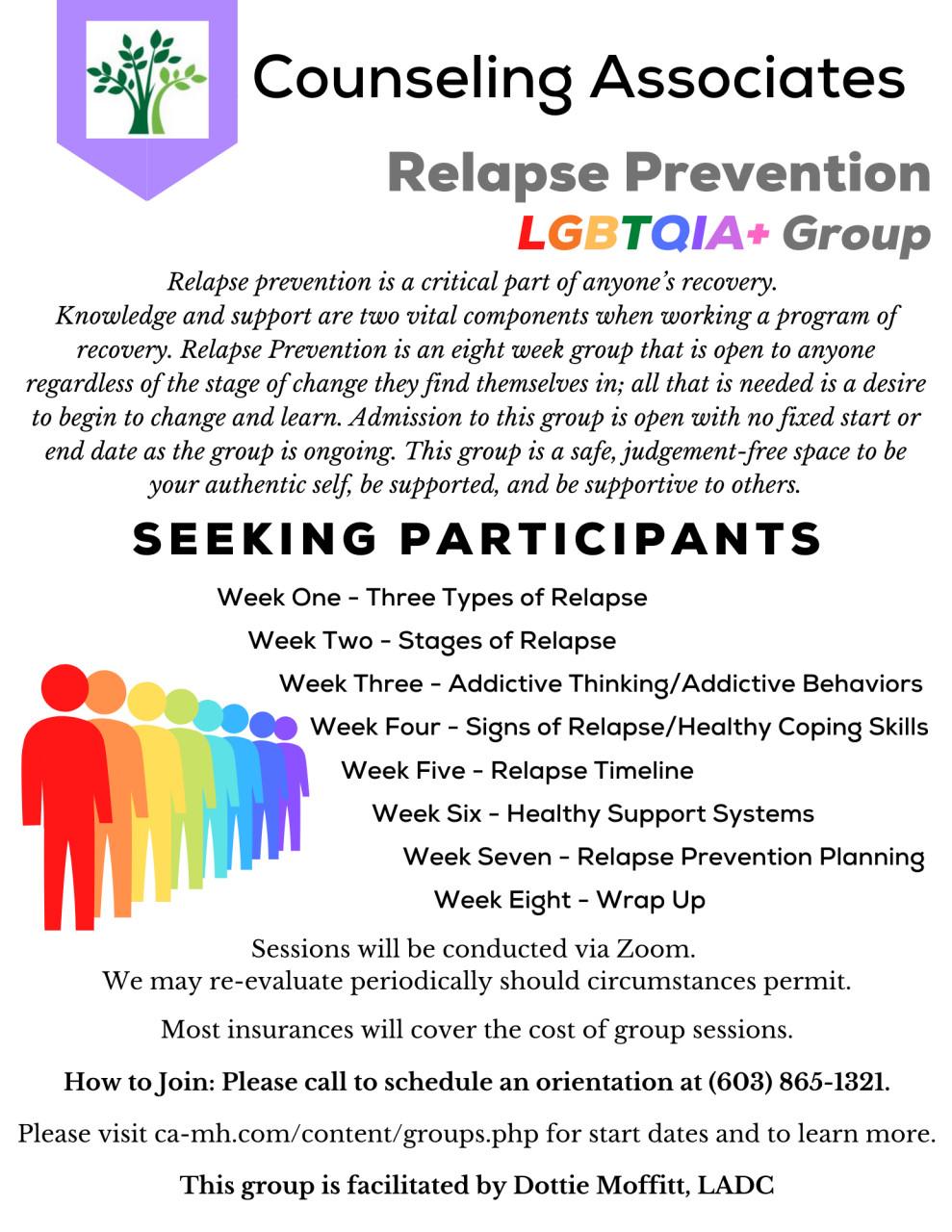 Counseling Associates

Relapse Prevention
LGBTQIA+ Group

Relapse prevention is a critical part of anyone's recovery. Knowledge and support are two vital components when working a program of recovery. Relapse Prevention is an eight week group that is open to anyone regardless of the stage of change they find themselves in; all that is needed is a desire to begin to change and learn. Admission to this group is open with no fixed start or end date as the group is ongoing. This group is a safe, judgement-free space to be your authentic self, be supported, and be supportive to others.

SEEKING PARTICIPANTS

Week One - Three Types of Relapse
Week Two - Stages of Relapse
Week Three - Addictive Thinking/Addictive Behaviors
Week Four - Signs of Relapse/Healthy Coping Skills
Week Five - Relapse Timeline
Week Six - Healthy Support Systems
Week Seven - Relapse Prevention Planning
Week Eight - Wrap Up

Sessions will be conducted via Zoom.
We may re-evaluate periodically should circumstances permit.

Most insurances will cover the cost of group sessions.

How to Join: Please call to schedule an orientation at (603) 865-1321.

Please visit ca-mh.com/content/groups.php for start dates and to learn more.

This group is facilitated by Dottie Moffitt, LADC